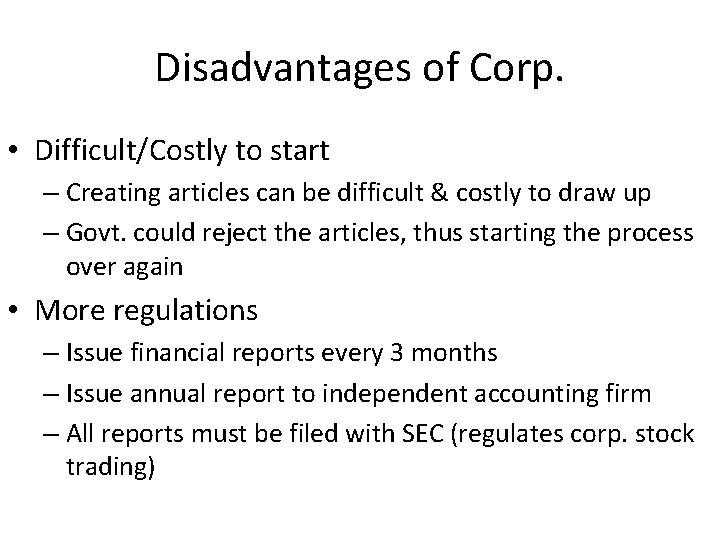 Disadvantages of Corp.

• Difficult/Costly to start
– Creating articles can be difficult & costly to draw up
– Govt. could reject the articles, thus starting the process over again

• More regulations
– Issue financial reports every 3 months
– Issue annual report to independent accounting firm
– All reports must be filed with SEC (regulates corp. stock trading)